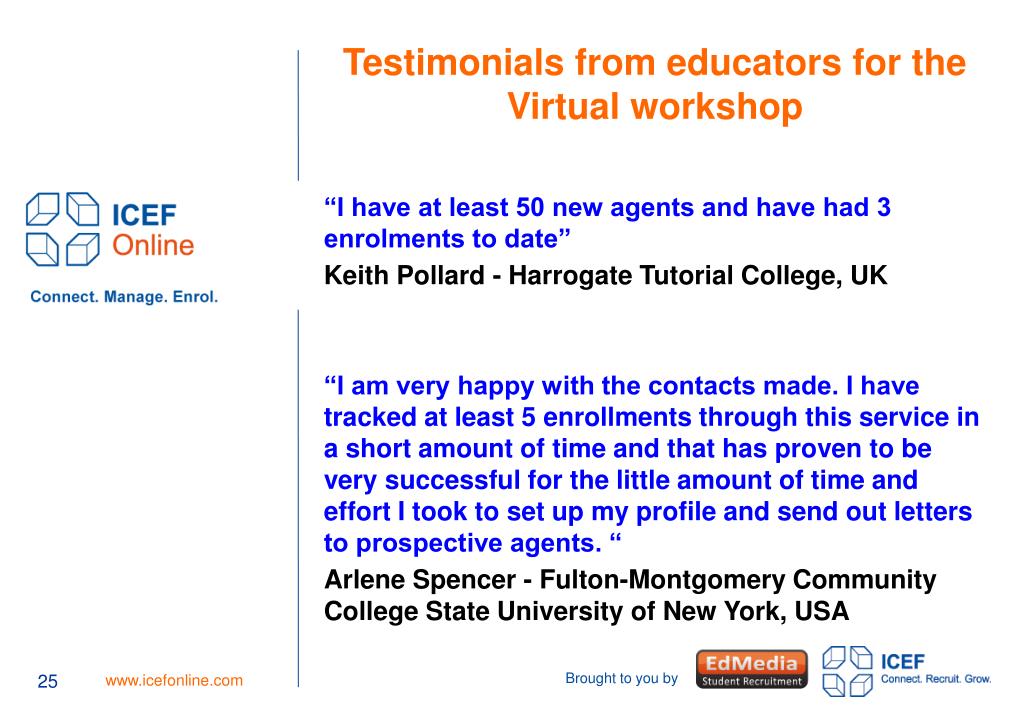 Testimonials from educators for the Virtual workshop

ICEF Online

Connect. Manage. Enrol.

“I have at least 50 new agents and have had 3 enrolments to date”

Keith Pollard - Harrogate Tutorial College, UK

“I am very happy with the contacts made. I have tracked at least 5 enrollments through this service in a short amount of time and that has proven to be very successful for the little amount of time and effort I took to set up my profile and send out letters to prospective agents. “

Arlene Spencer - Fulton-Montgomery Community College State University of New York, USA

25 www.icefonline.com

Brought to you by EdMedia Student Recruitment ICEF Connect. Recruit. Grow.